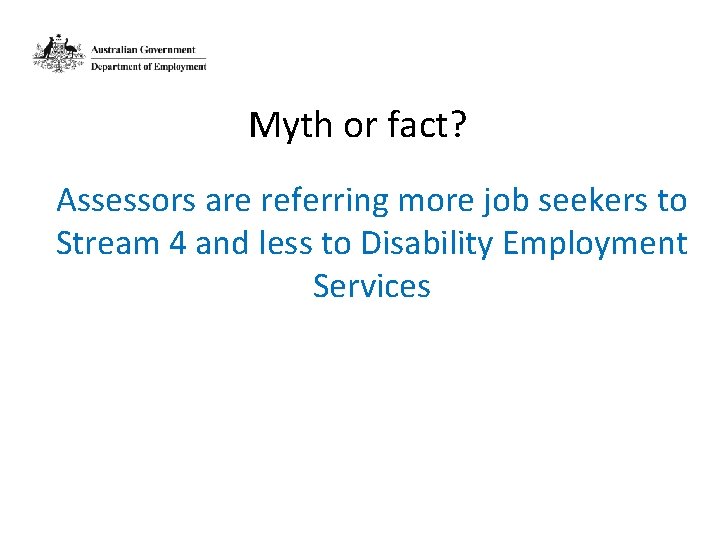 Australian Government
Department of Employment

Myth or fact?

Assessors are referring more job seekers to Stream 4 and less to Disability Employment Services